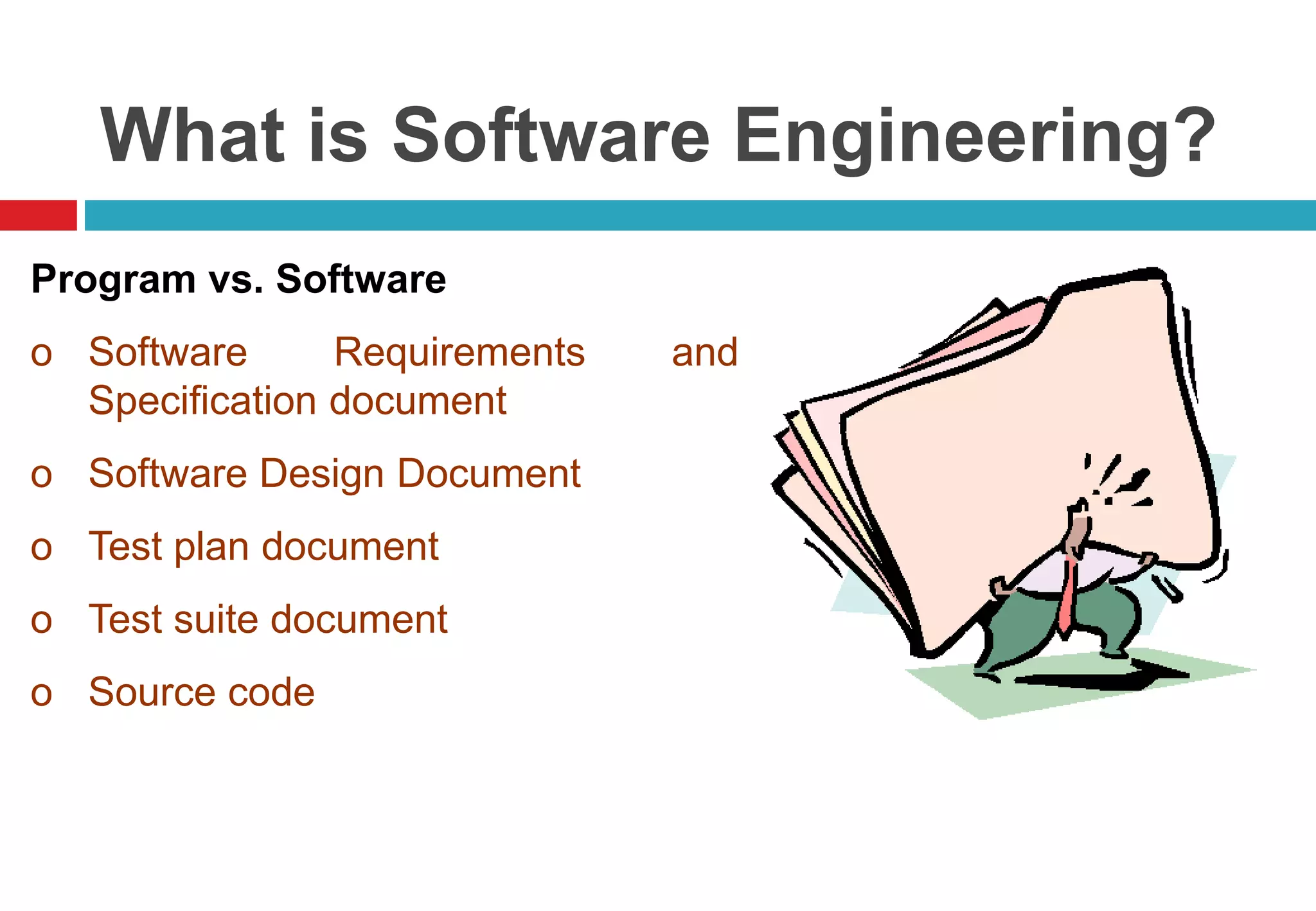 What is Software Engineering?

Program vs. Software

o Software Requirements and Specification document

o Software Design Document

o Test plan document

o Test suite document

o Source code